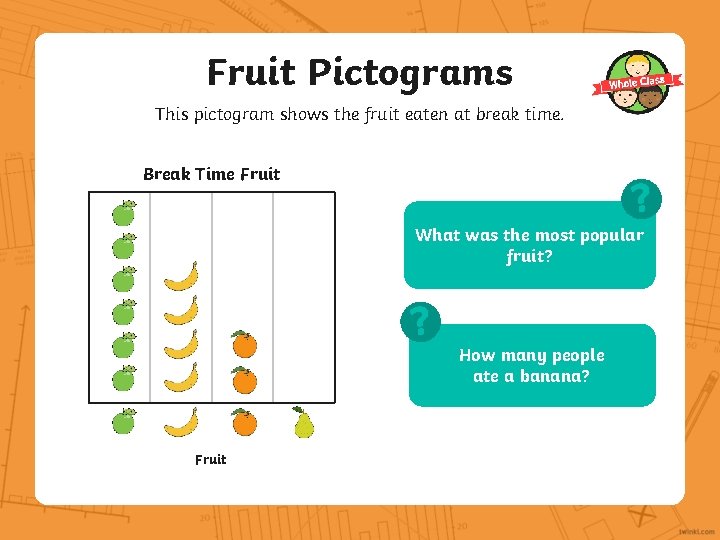 Fruit Pictograms

Whole Class

This pictogram shows the fruit eaten at break time.

Break Time Fruit

Fruit

?

What was the most popular fruit?

?

How many people ate a banana?

twinkl.com